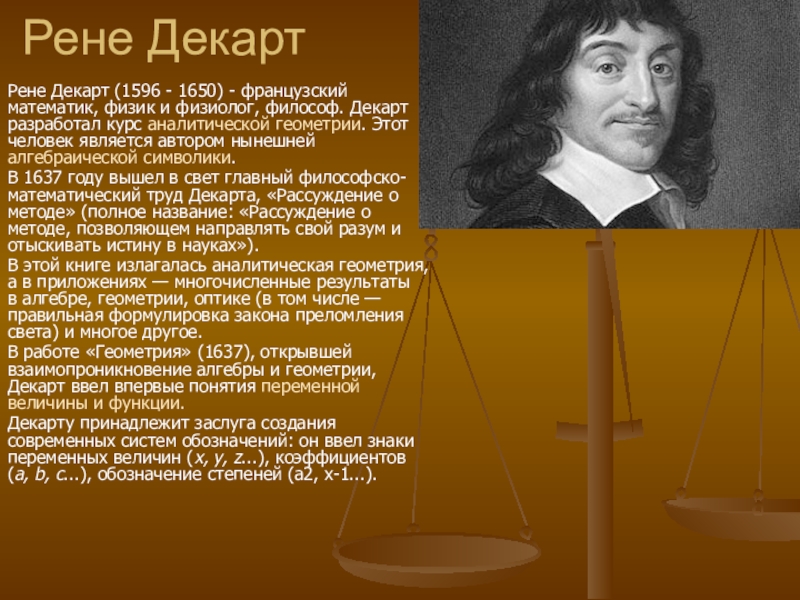 Рене Декарт

Рене Декарт (1596 - 1650) - французский математик, физик и физиолог, философ. Декарт разработал курс аналитической геометрии. Этот человек является автором нынешней алгебраической символики.

В 1637 году вышел в свет главный философско-математический труд Декарта, «Рассуждение о методе» (полное название: «Рассуждение о методе, позволяющем направлять свой разум и отыскивать истину в науках»).

В этой книге излагалась аналитическая геометрия, а в приложениях — многочисленные результаты в алгебре, геометрии, оптике (в том числе — правильная формулировка закона преломления света) и многое другое.

В работе «Геометрия» (1637), открывшей взаимопроникновение алгебры и геометрии, Декарт ввел впервые понятия переменной величины и функции.

Декарту принадлежит заслуга создания современных систем обозначений: он ввел знаки переменных величин (x, y, z...), коэффициентов (a, b, c...), обозначение степеней (a2, x-1...).